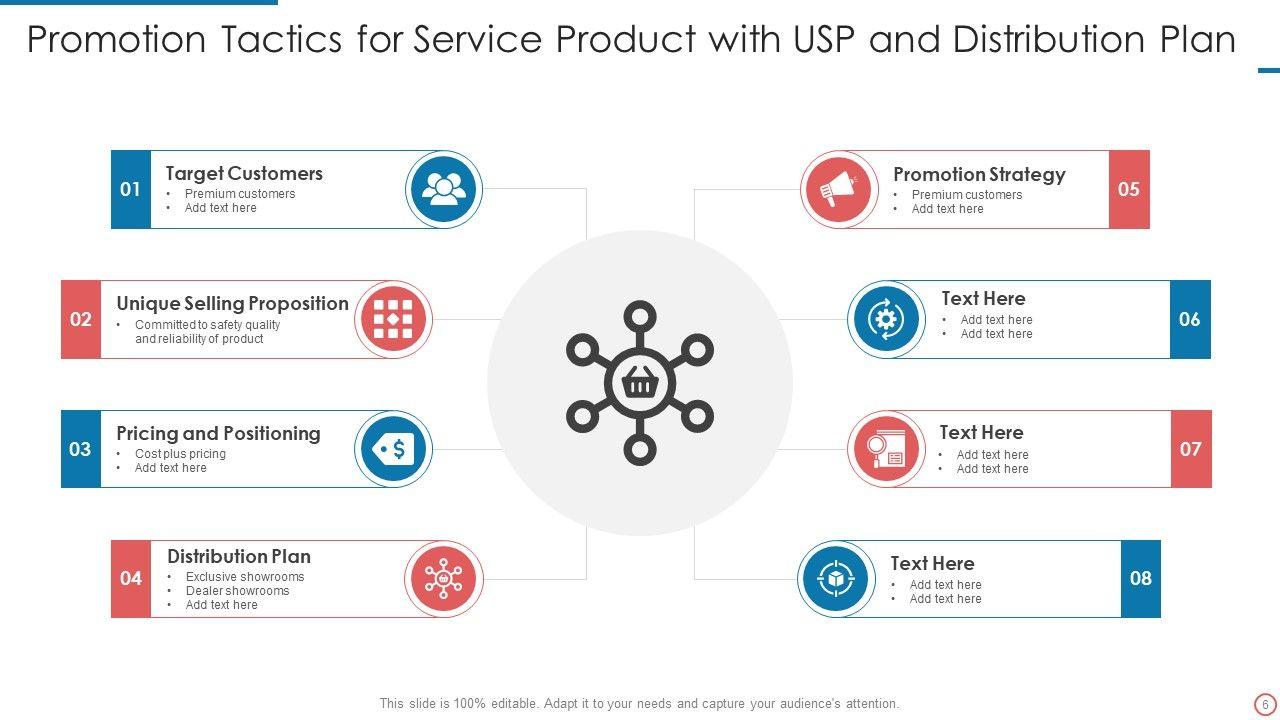 Promotion Tactics for Service Product with USP and Distribution Plan

01
Target Customers
• Premium customers
• Add text here

02
Unique Selling Proposition
• Committed to safety quality and reliability of product

03
Pricing and Positioning
• Cost plus pricing
• Add text here

04
Distribution Plan
• Exclusive showrooms
• Dealer showrooms
• Add text here

Promotion Strategy
• Premium customers
• Add text here
05

Text Here
• Add text here
• Add text here
06

Text Here
• Add text here
• Add text here
07

Text Here
• Add text here
• Add text here
08

This slide is 100% editable. Adapt it to your needs and capture your audience's attention.

6